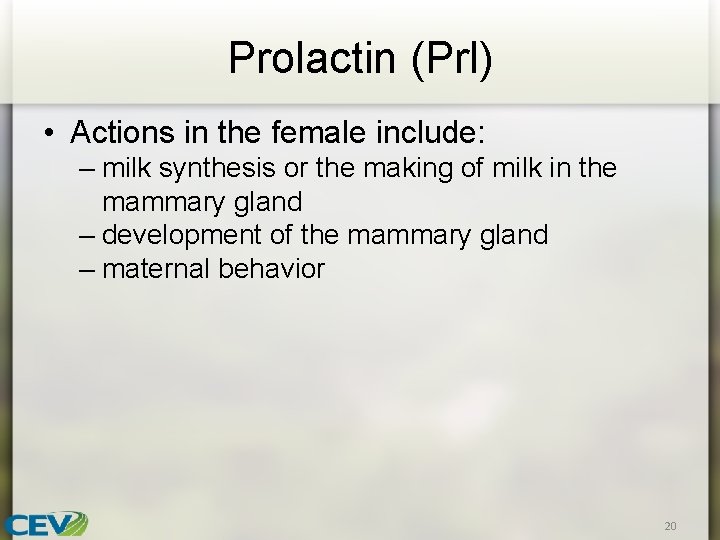 Prolactin (Prl)

• Actions in the female include:
– milk synthesis or the making of milk in the mammary gland
– development of the mammary gland
– maternal behavior

CEV

20